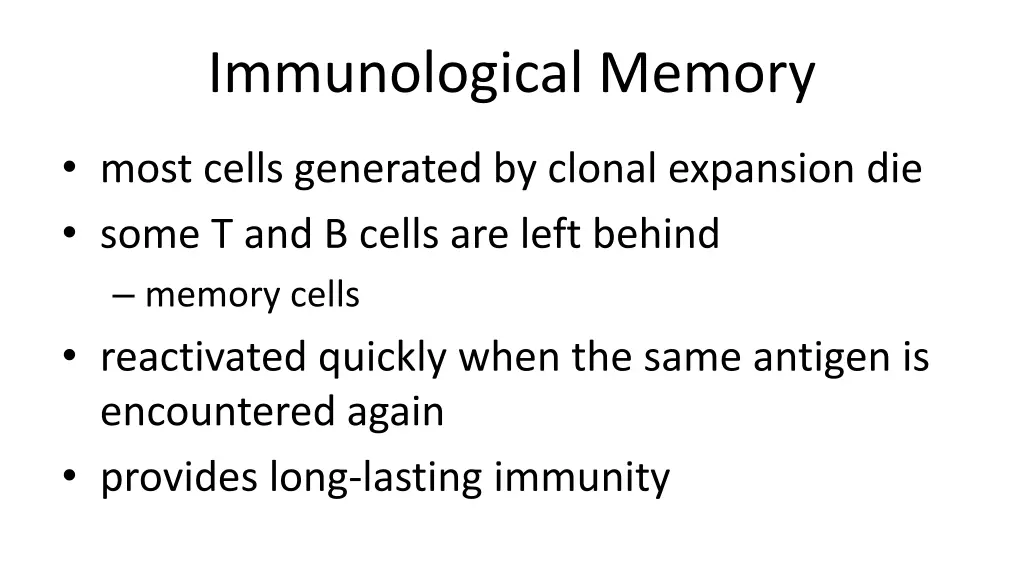 Immunological Memory

• most cells generated by clonal expansion die
• some T and B cells are left behind
  – memory cells
• reactivated quickly when the same antigen is encountered again
• provides long-lasting immunity